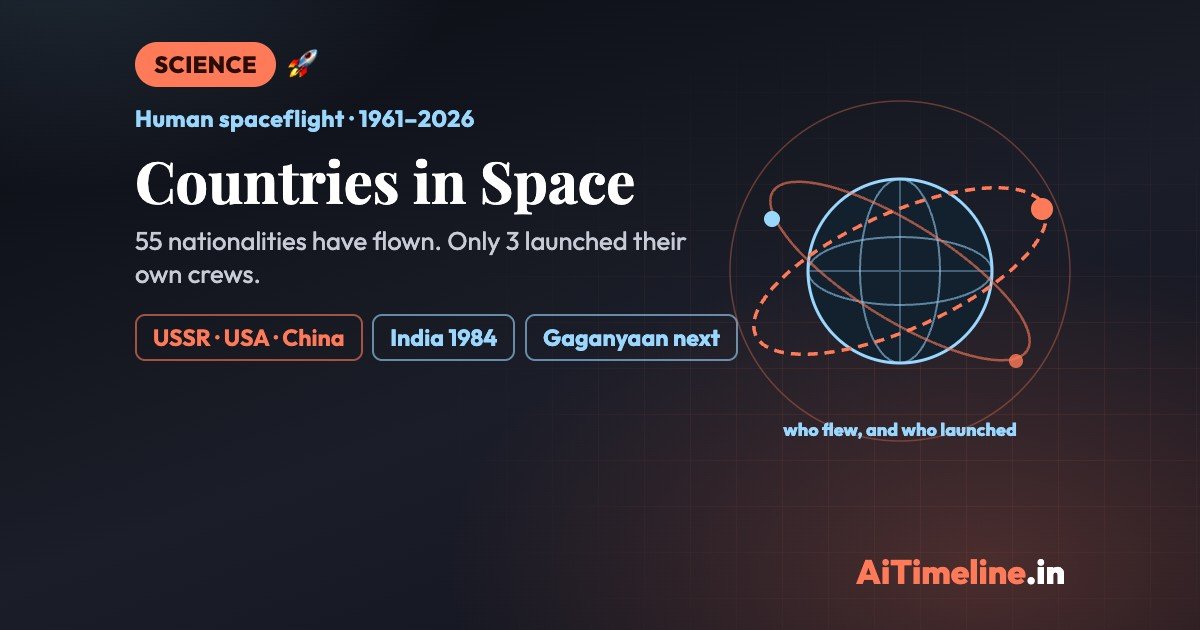 SCIENCE 🚀

Human spaceflight · 1961–2026

Countries in Space

55 nationalities have flown. Only 3 launched their own crews.

USSR · USA · China

India 1984

Gaganyaan next

who flew, and who launched

AiTimeline.in